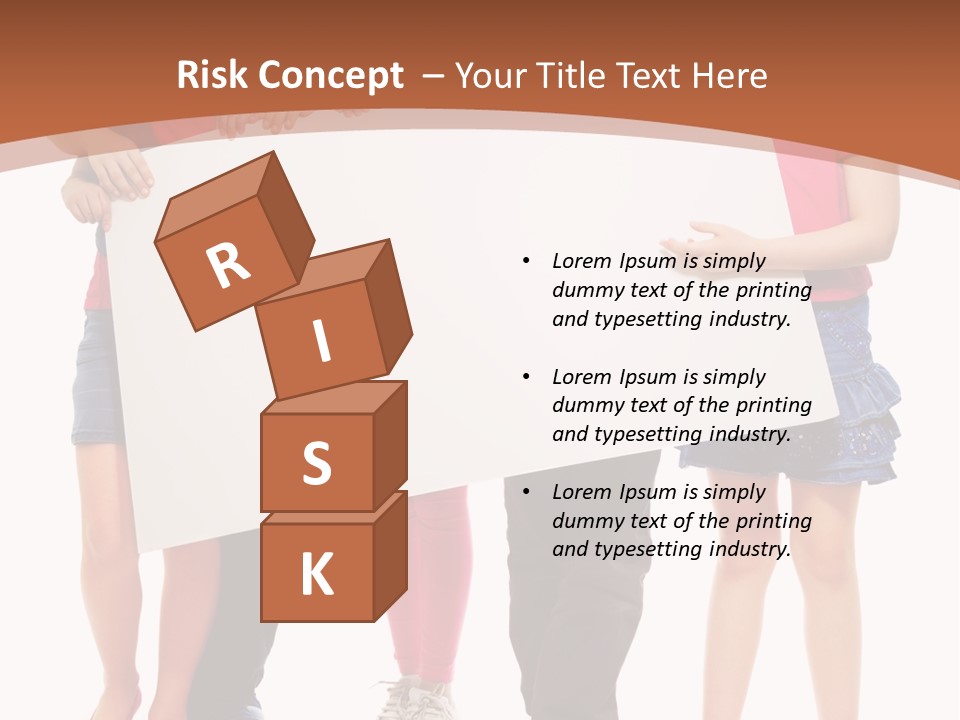 Risk Concept – Your Title Text Here

R
I
S
K

• Lorem Ipsum is simply dummy text of the printing and typesetting industry.

• Lorem Ipsum is simply dummy text of the printing and typesetting industry.

• Lorem Ipsum is simply dummy text of the printing and typesetting industry.